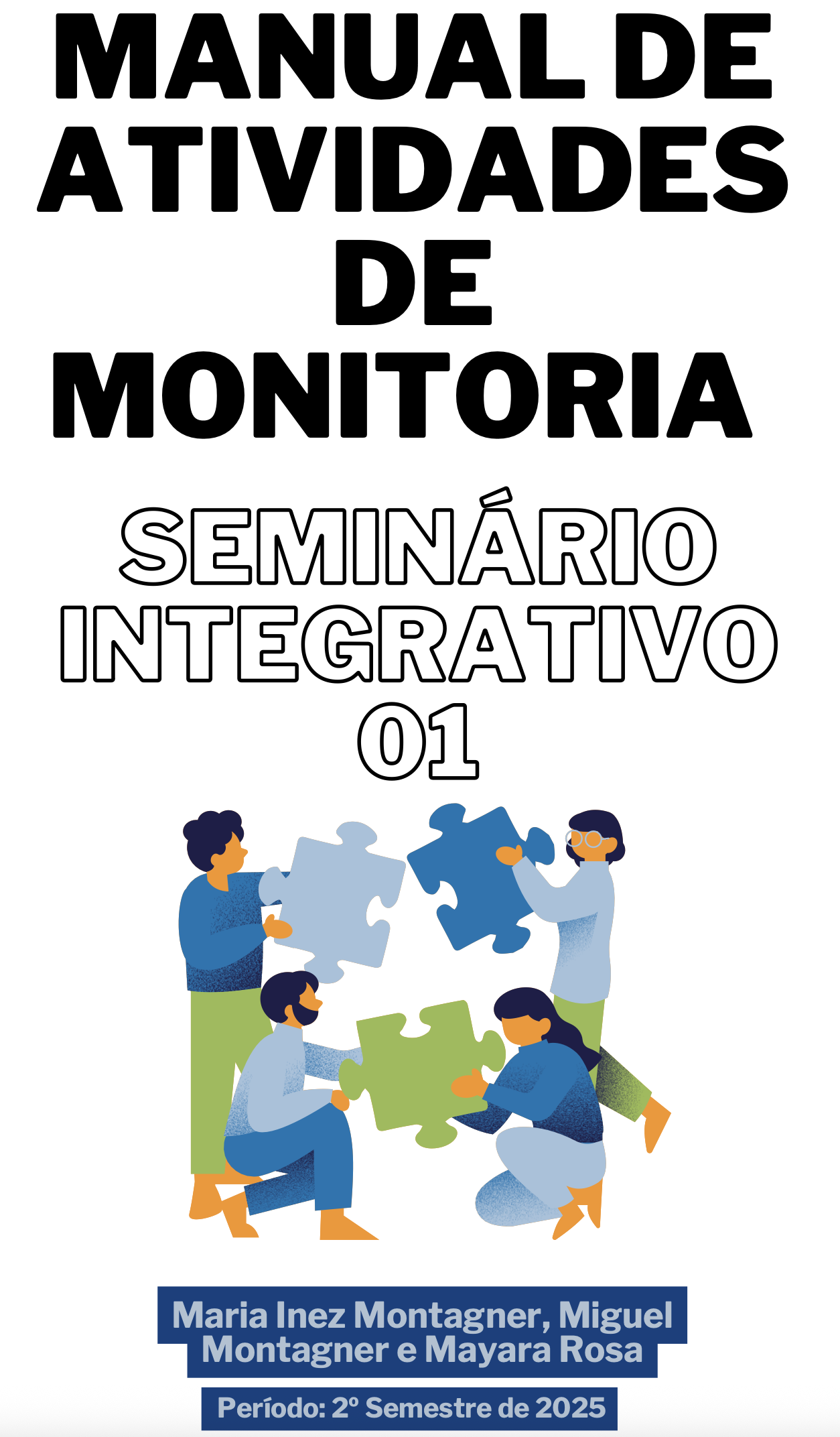 MANUAL DE ATIVIDADES DE MONITORIA

SEMINÁRIO INTEGRATIVO 01

Maria Inez Montagner, Miguel Montagner e Mayara Rosa

Período: 2º Semestre de 2025